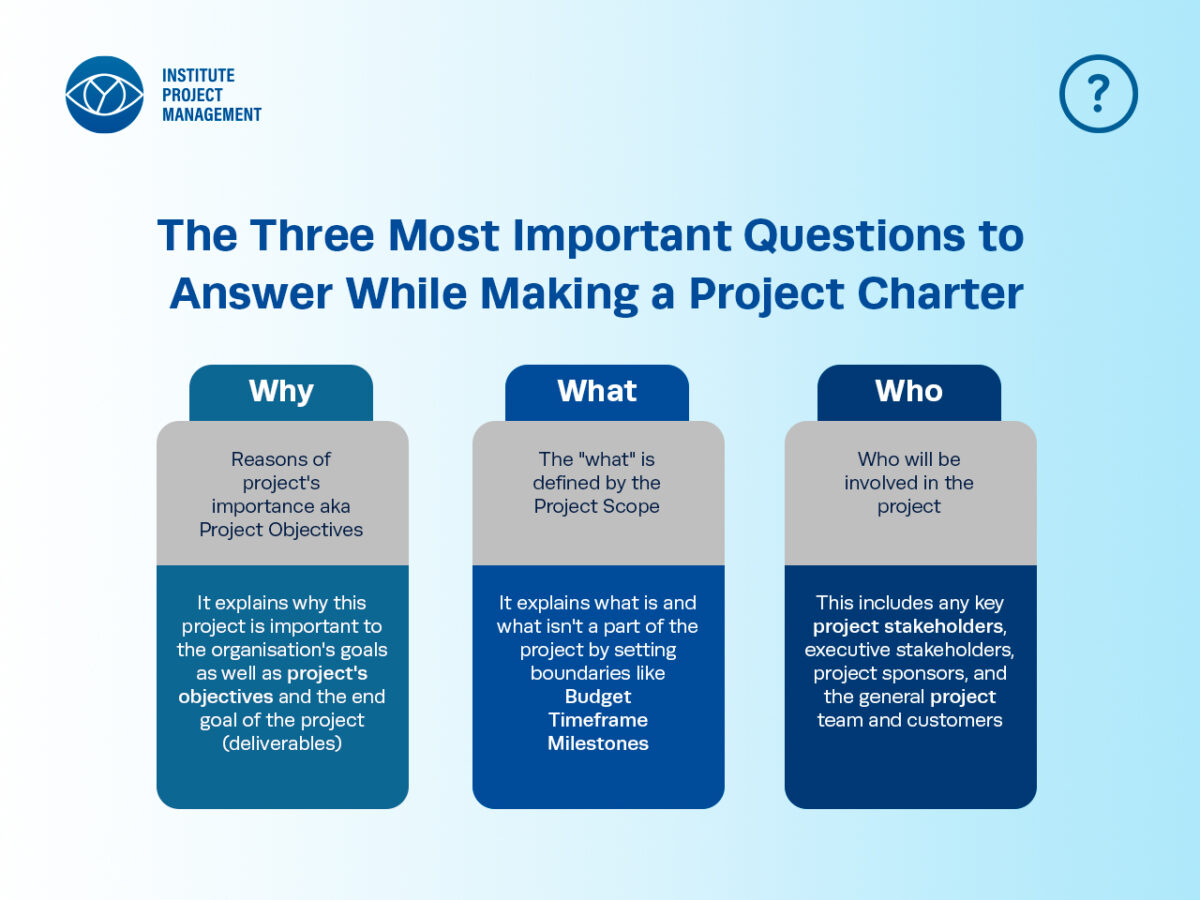 INSTITUTE PROJECT MANAGEMENT

?

The Three Most Important Questions to Answer While Making a Project Charter

Why

Reasons of project's importance aka Project Objectives

It explains why this project is important to the organisation's goals as well as project's objectives and the end goal of the project (deliverables)

What

The "what" is defined by the Project Scope

It explains what is and what isn't a part of the project by setting boundaries like
Budget
Timeframe
Milestones

Who

Who will be involved in the project

This includes any key project stakeholders, executive stakeholders, project sponsors, and the general project team and customers